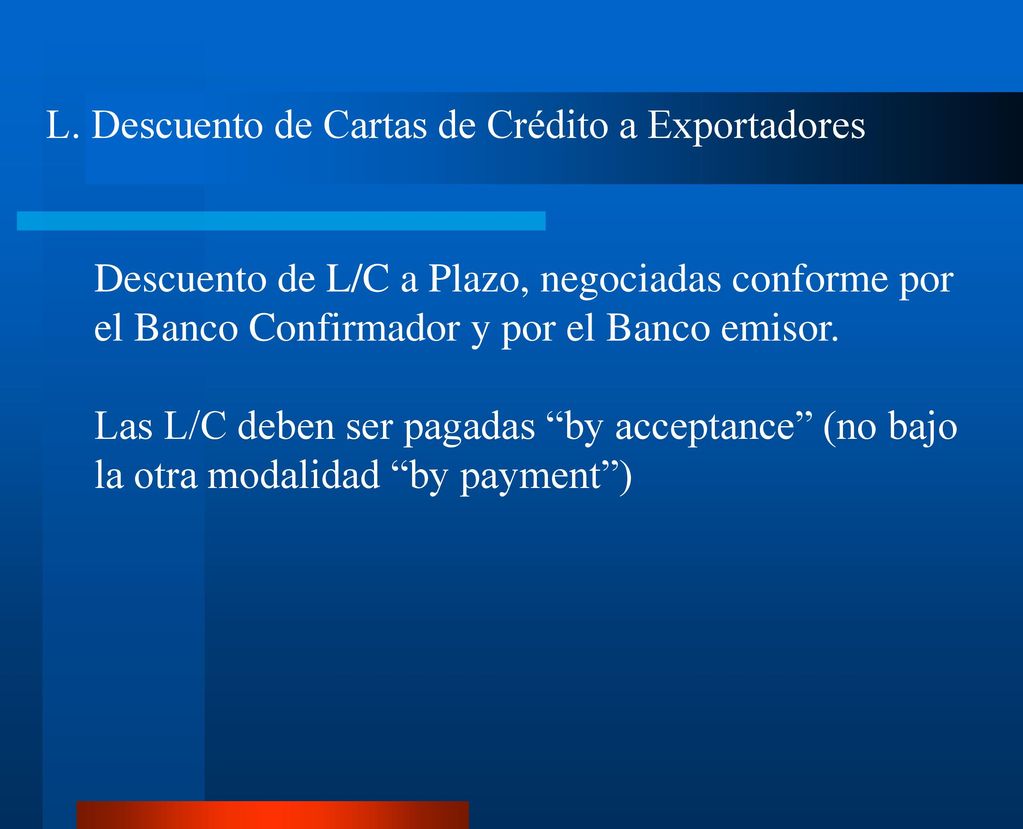 L. Descuento de Cartas de Crédito a Exportadores

Descuento de L/C a Plazo, negociadas conforme por el Banco Confirmador y por el Banco emisor.

Las L/C deben ser pagadas “by acceptance” (no bajo la otra modalidad “by payment”)